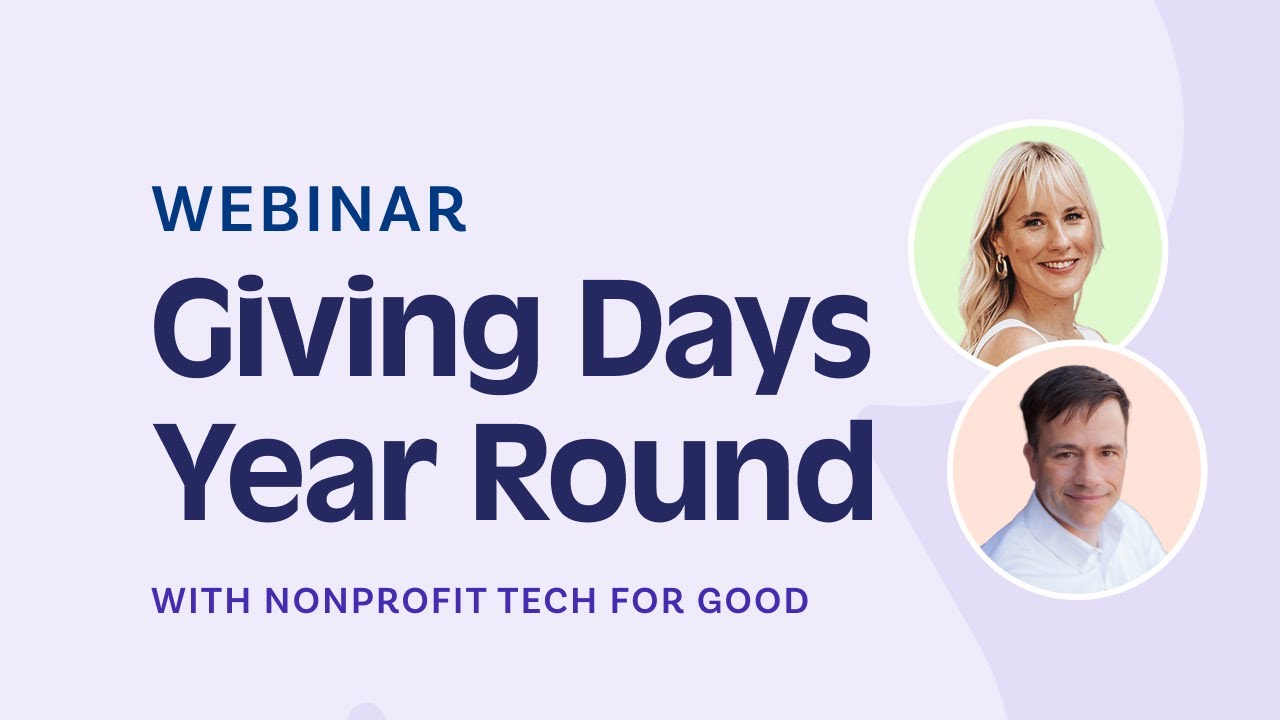 WEBINAR

Giving Days Year Round

WITH NONPROFIT TECH FOR GOOD